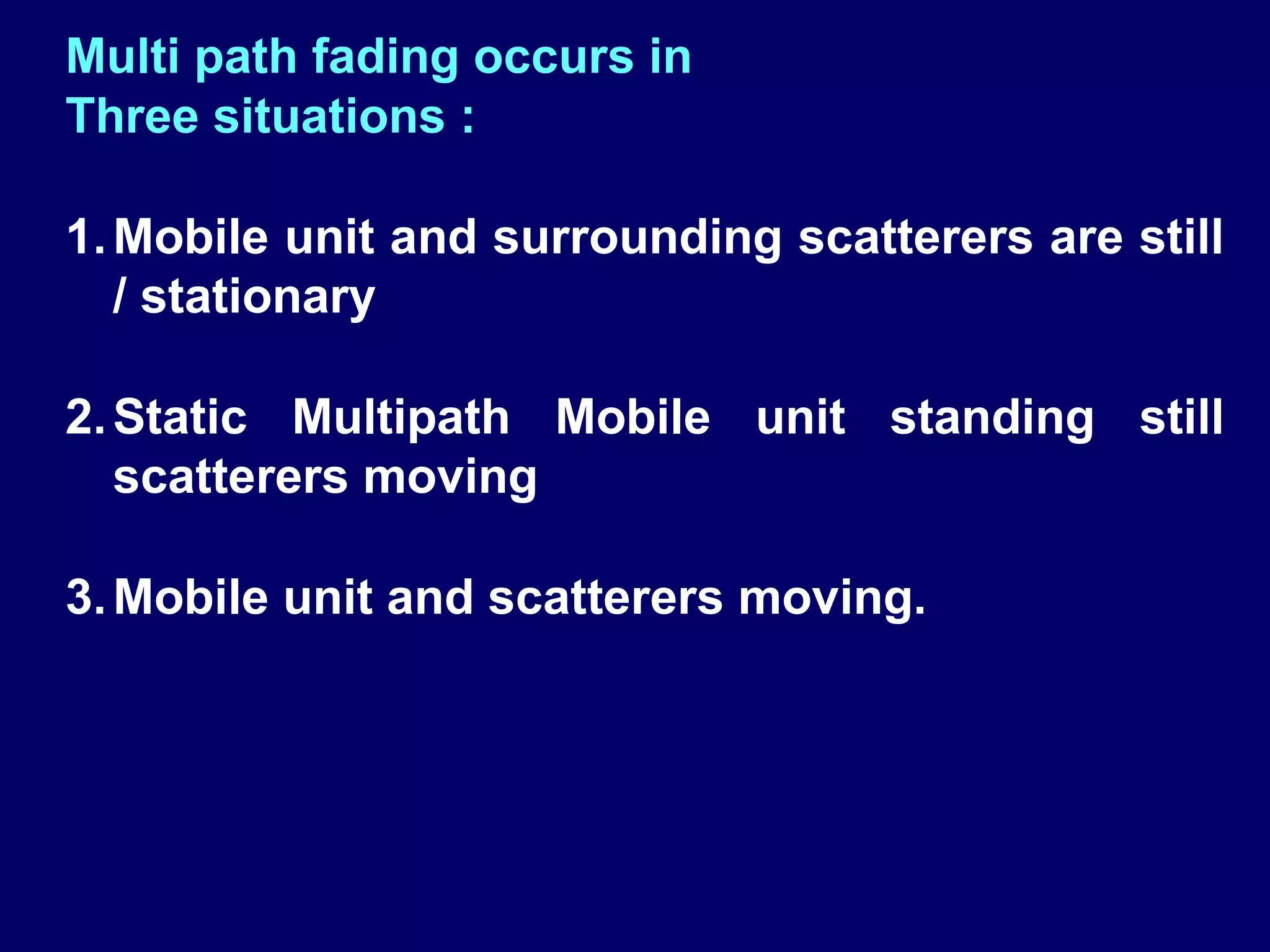 Multi path fading occurs in
Three situations :

1. Mobile unit and surrounding scatterers are still / stationary

2. Static Multipath Mobile unit standing still scatterers moving

3. Mobile unit and scatterers moving.